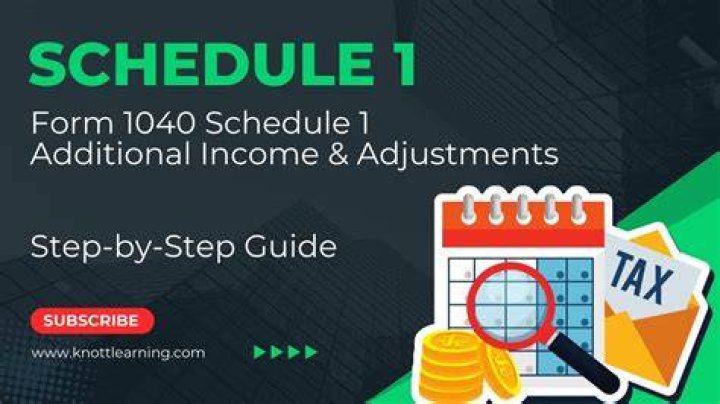 SCHEDULE 1

Form 1040 Schedule 1
Additional Income & Adjustments

Step-by-Step Guide

SUBSCRIBE

www.knottlearning.com

TAX